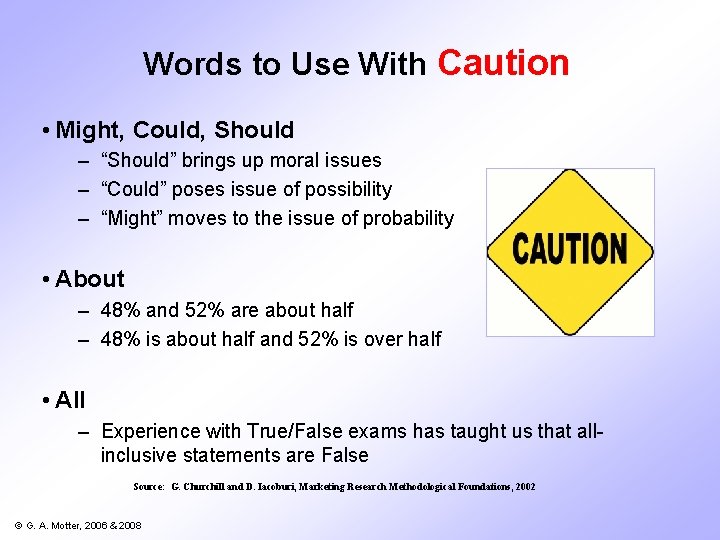 Words to Use With Caution

• Might, Could, Should
– “Should” brings up moral issues
– “Could” poses issue of possibility
– “Might” moves to the issue of probability

CAUTION

• About
– 48% and 52% are about half
– 48% is about half and 52% is over half

• All
– Experience with True/False exams has taught us that all-inclusive statements are False

Source: G. Churchill and D. Iacoburi, Marketing Research Methodological Foundations, 2002

© G. A. Motter, 2006 & 2008